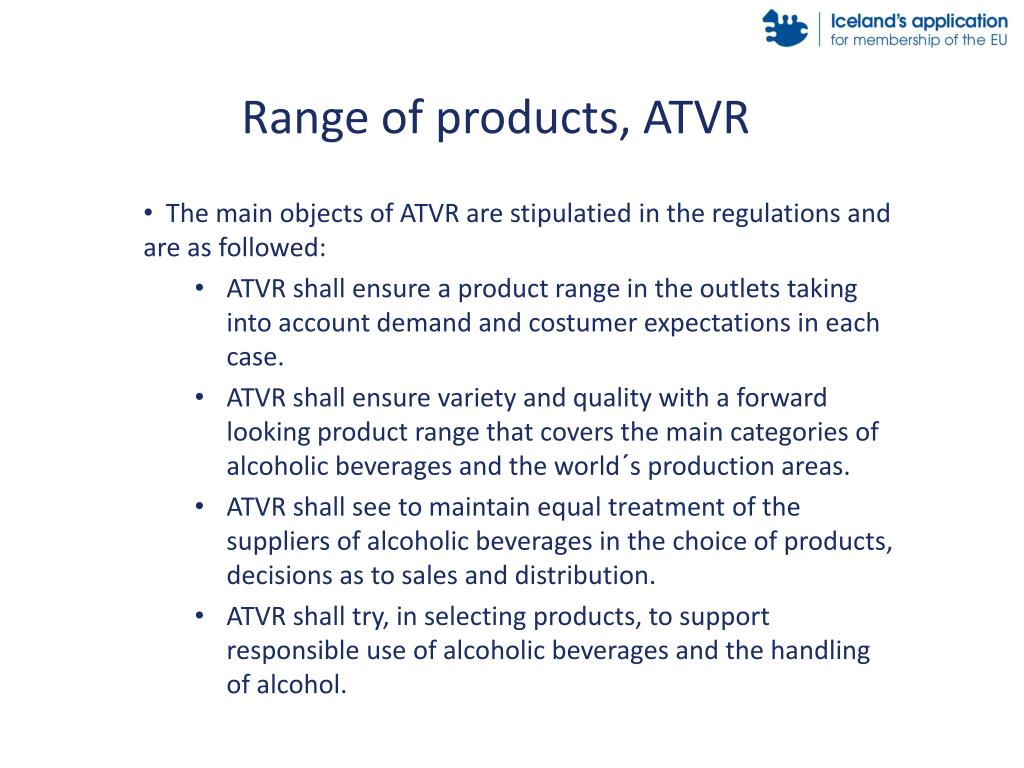 Iceland's application
for membership of the EU

Range of products, ATVR

• The main objects of ATVR are stipulatied in the regulations and are as followed:

• ATVR shall ensure a product range in the outlets taking into account demand and costumer expectations in each case.
• ATVR shall ensure variety and quality with a forward looking product range that covers the main categories of alcoholic beverages and the world´s production areas.
• ATVR shall see to maintain equal treatment of the suppliers of alcoholic beverages in the choice of products, decisions as to sales and distribution.
• ATVR shall try, in selecting products, to support responsible use of alcoholic beverages and the handling of alcohol.